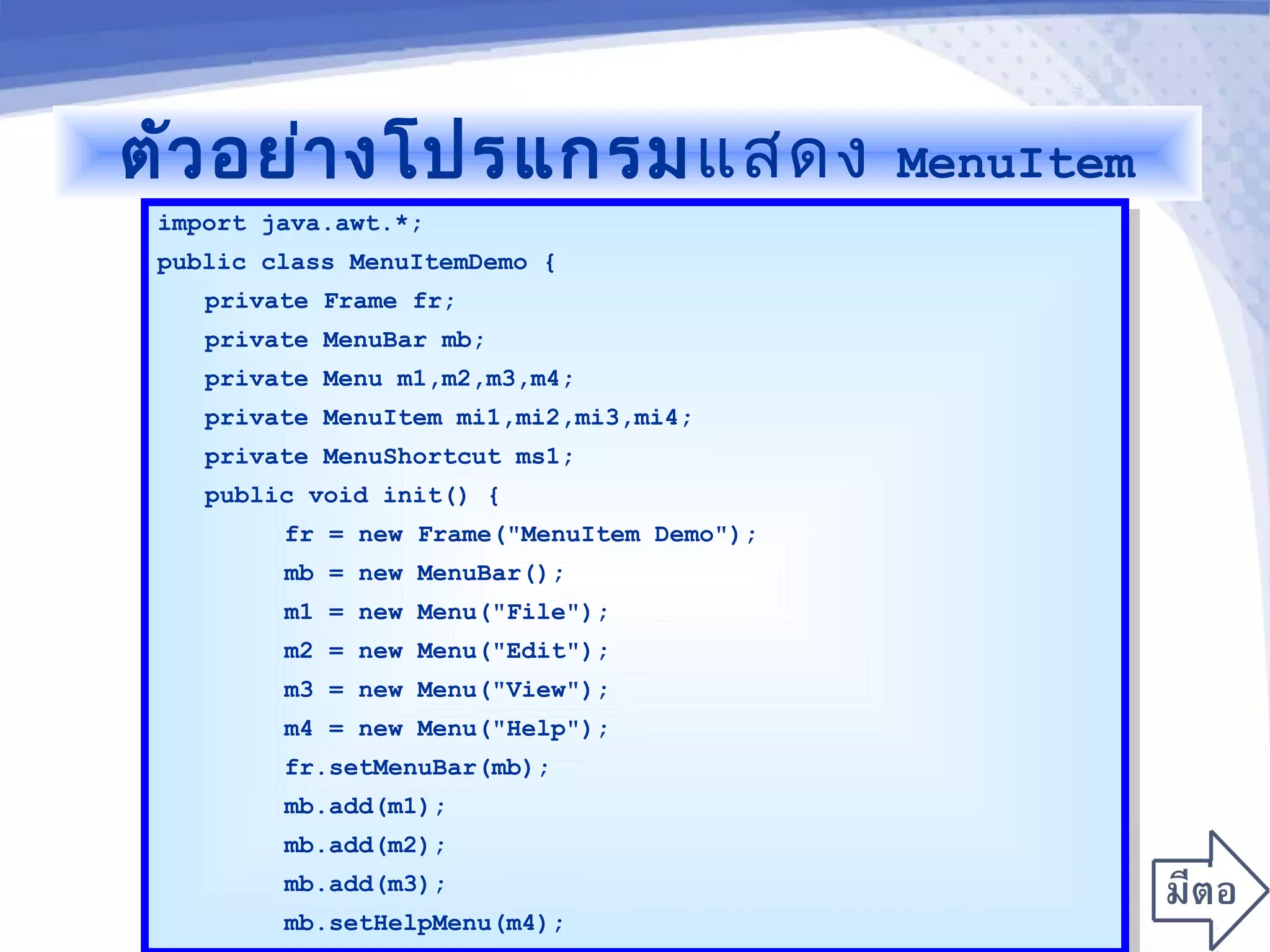 ตัวอย่างโปรแกรมแสดง MenuItem

import java.awt.*;
public class MenuItemDemo {
private Frame fr;
private MenuBar mb;
private Menu m1,m2,m3,m4;
private MenuItem mi1,mi2,mi3,mi4;
private MenuShortcut ms1;
public void init() {
fr = new Frame("MenuItem Demo");
mb = new MenuBar();
m1 = new Menu("File");
m2 = new Menu("Edit");
m3 = new Menu("View");
m4 = new Menu("Help");
fr.setMenuBar(mb);
mb.add(m1);
mb.add(m2);
mb.add(m3);
mb.setHelpMenu(m4);

มีตอ